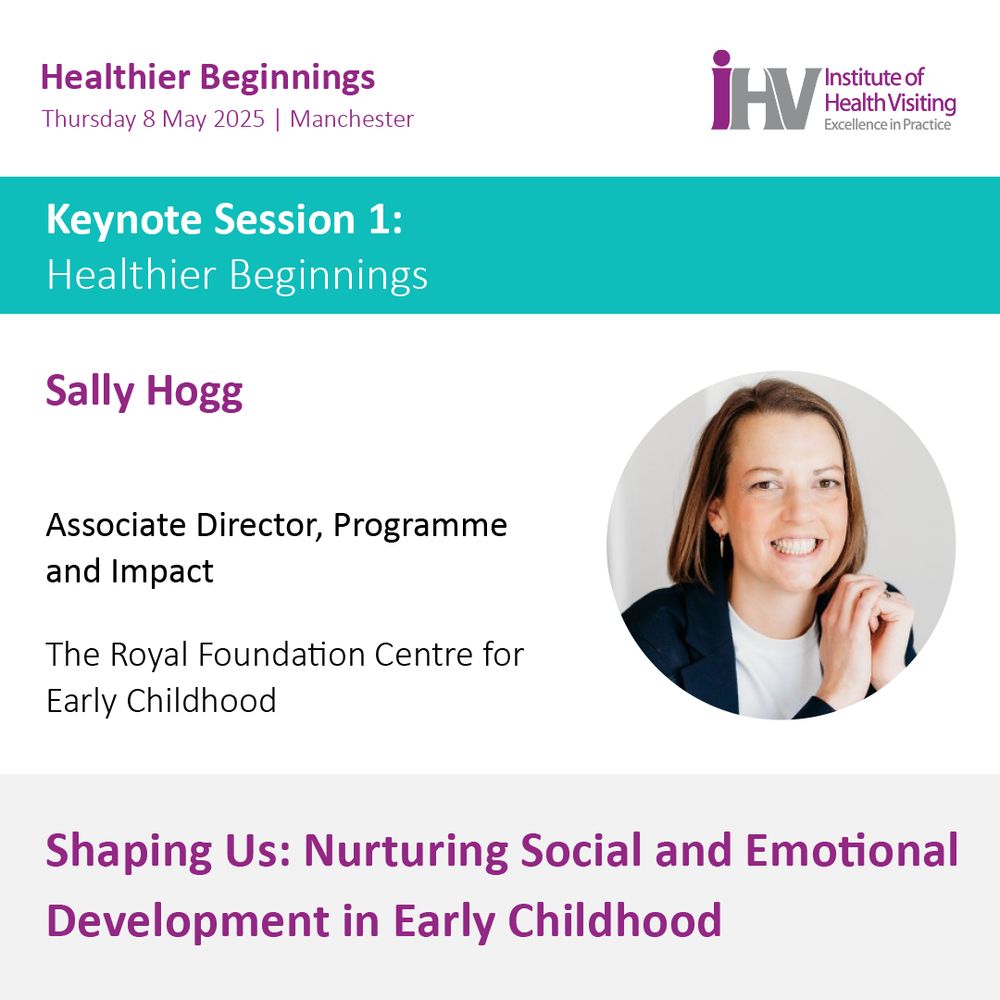 Healthier Beginnings
Thursday 8 May 2025 | Manchester

iHV Institute of Health Visiting
Excellence in Practice

Keynote Session 1:
Healthier Beginnings

Sally Hogg

Associate Director, Programme and Impact

The Royal Foundation Centre for Early Childhood

Shaping Us: Nurturing Social and Emotional Development in Early Childhood